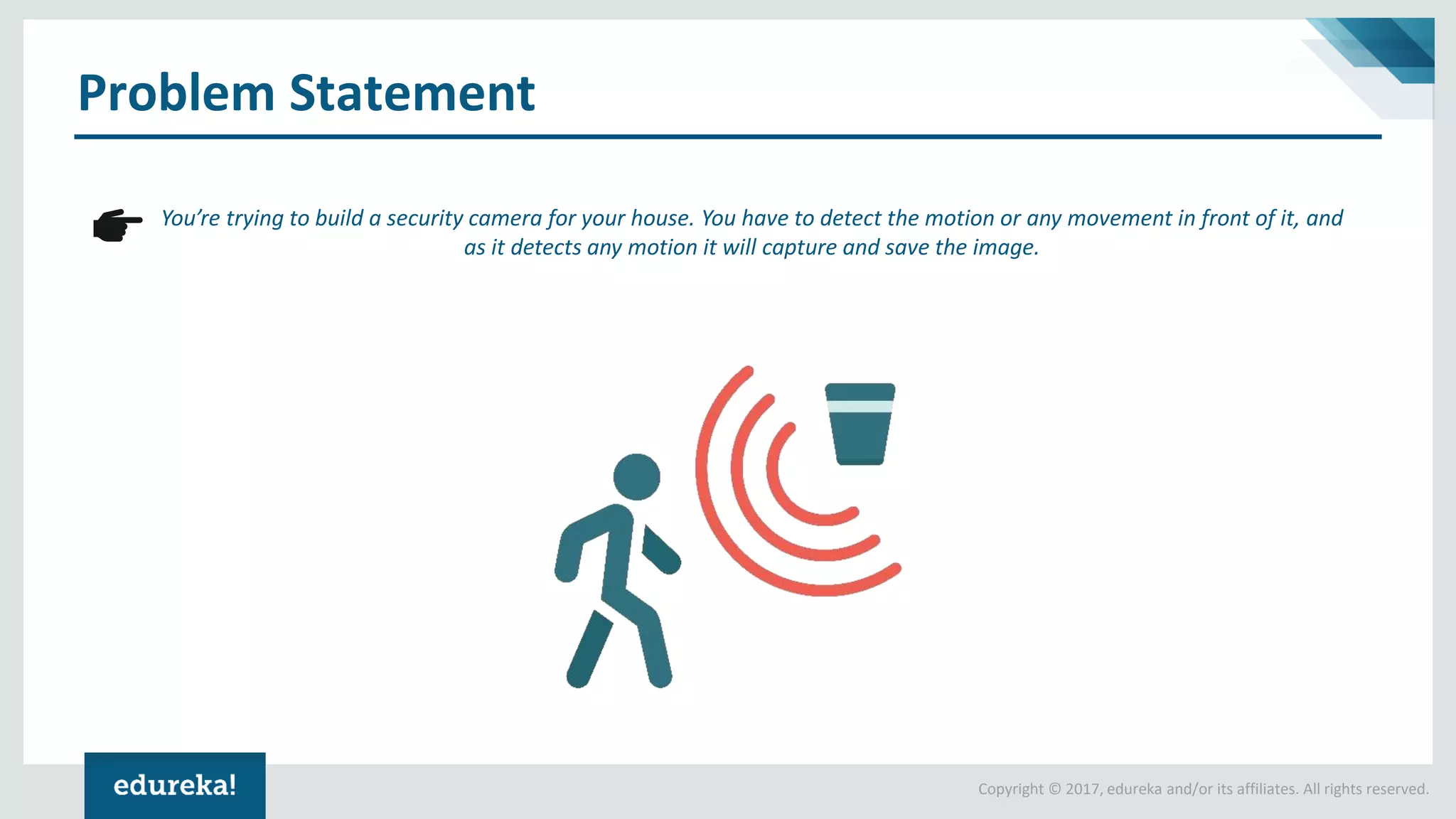 Problem Statement

You're trying to build a security camera for your house. You have to detect the motion or any movement in front of it, and as it detects any motion it will capture and save the image.

edureka!

Copyright © 2017, edureka and/or its affiliates. All rights reserved.